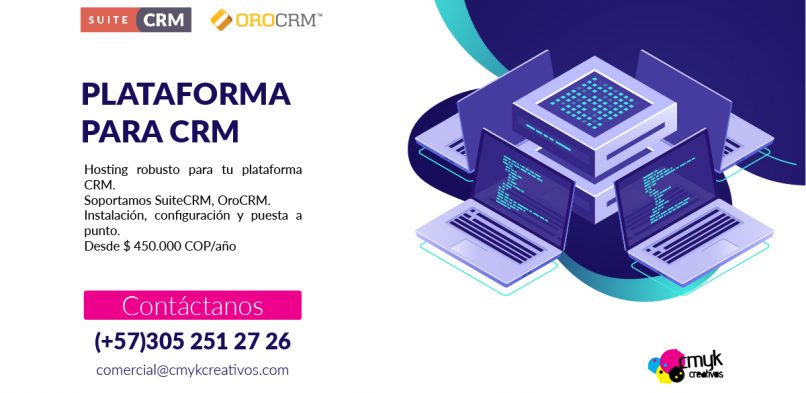 SUITE CRM

OROCRM™

PLATAFORMA PARA CRM

Hosting robusto para tu plataforma CRM.
Soportamos SuiteCRM, OroCRM.
Instalación, configuración y puesta a punto.
Desde $ 450.000 COP/año

Contáctanos

(+57)305 251 27 26

comercial@cmykcreativos.com

cmyk creativos